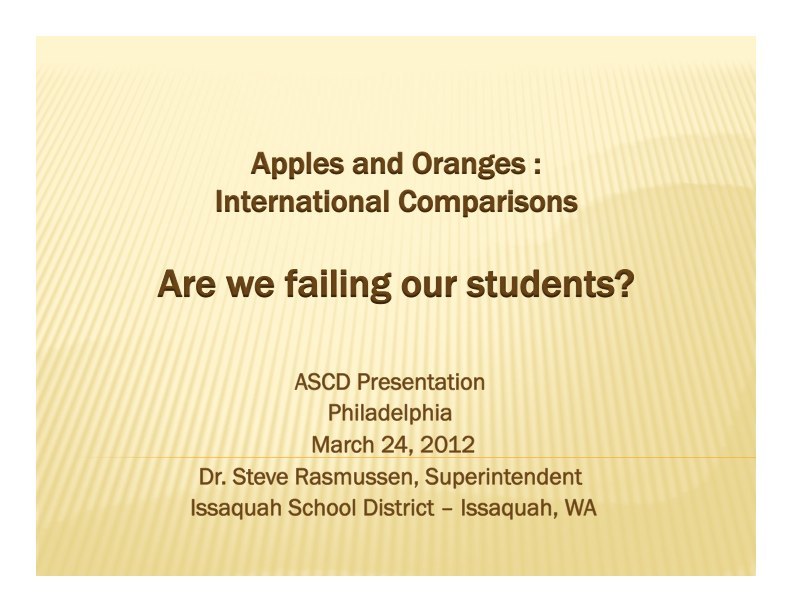 Apples and Oranges :
International Comparisons

Are we failing our students?

ASCD Presentation
Philadelphia
March 24, 2012
Dr. Steve Rasmussen, Superintendent
Issaquah School District – Issaquah, WA